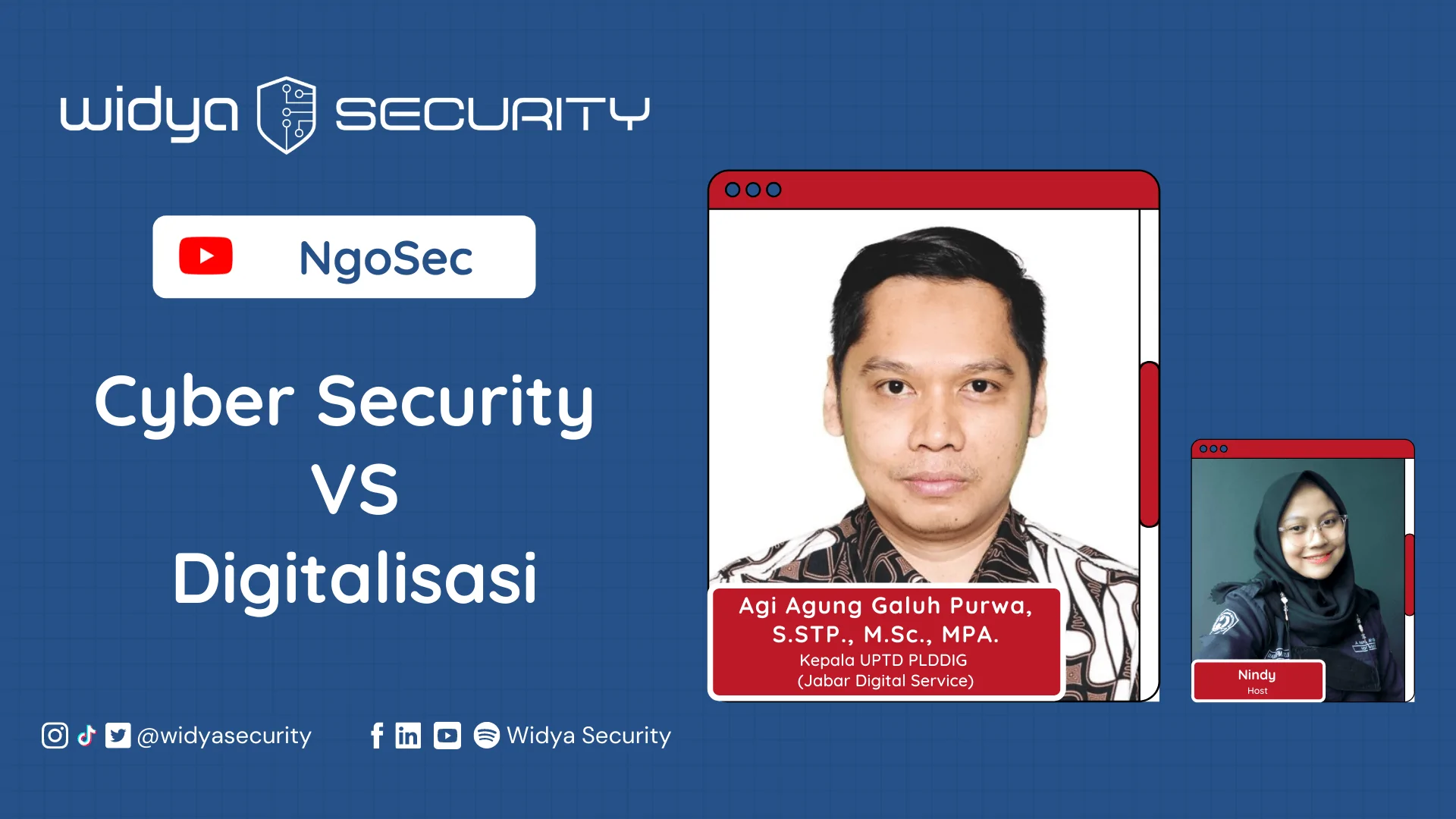 widya SECURITY

NgoSec

Cyber Security
VS
Digitalisasi

Agi Agung Galuh Purwa, S.STP., M.Sc., MPA.
Kepala UPTD PLDDIG
(Jabar Digital Service)

Nindy
Host

@widyasecurity

Widya Security